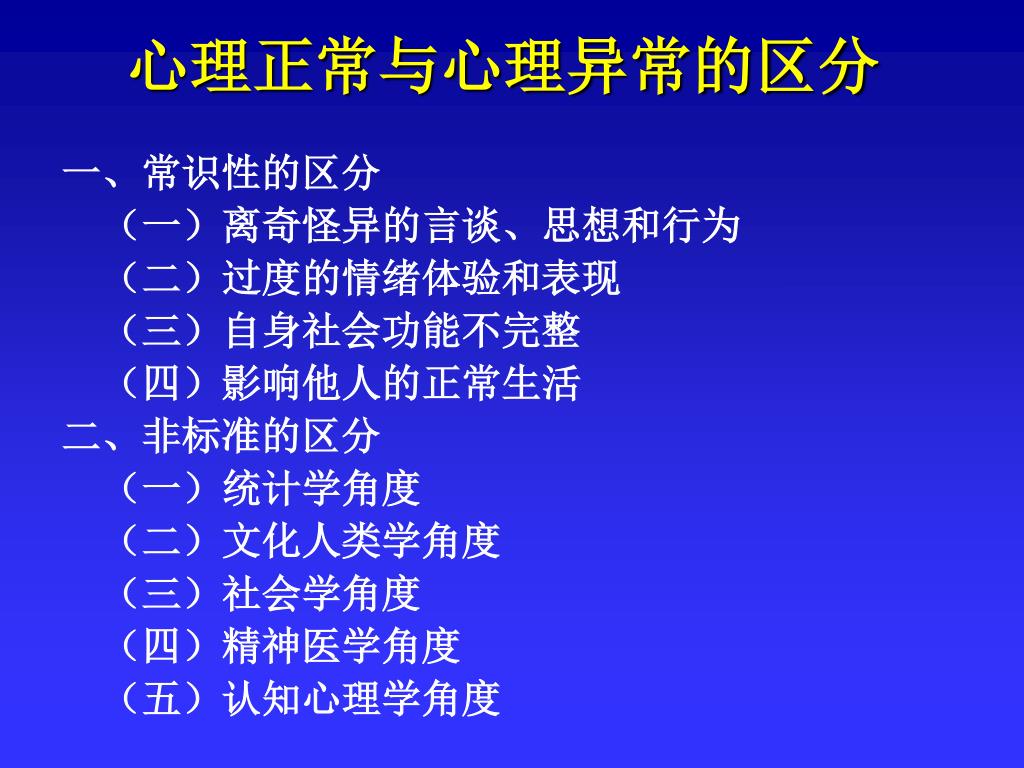 心理正常与心理异常的区分

一、常识性的区分
（一）离奇怪异的言谈、思想和行为
（二）过度的情绪体验和表现
（三）自身社会功能不完整
（四）影响他人的正常生活
二、非标准的区分
（一）统计学角度
（二）文化人类学角度
（三）社会学角度
（四）精神医学角度
（五）认知心理学角度